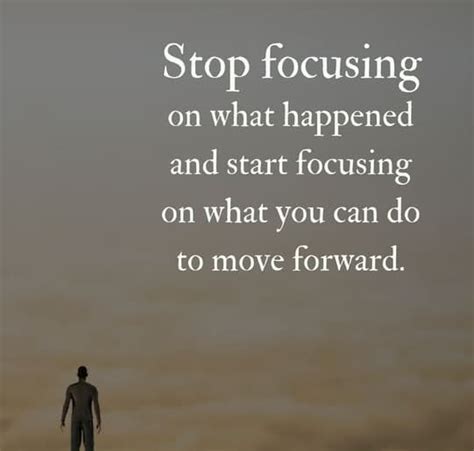 Stop focusing on what happened and start focusing on what you can do to move forward.